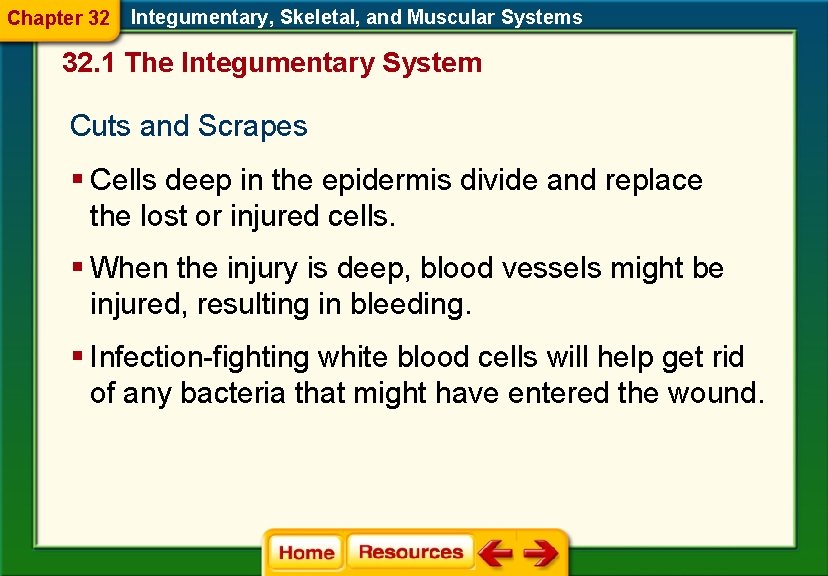 Chapter 32 Integumentary, Skeletal, and Muscular Systems

32.1 The Integumentary System

Cuts and Scrapes

▪ Cells deep in the epidermis divide and replace the lost or injured cells.

▪ When the injury is deep, blood vessels might be injured, resulting in bleeding.

▪ Infection-fighting white blood cells will help get rid of any bacteria that might have entered the wound.

Home Resources